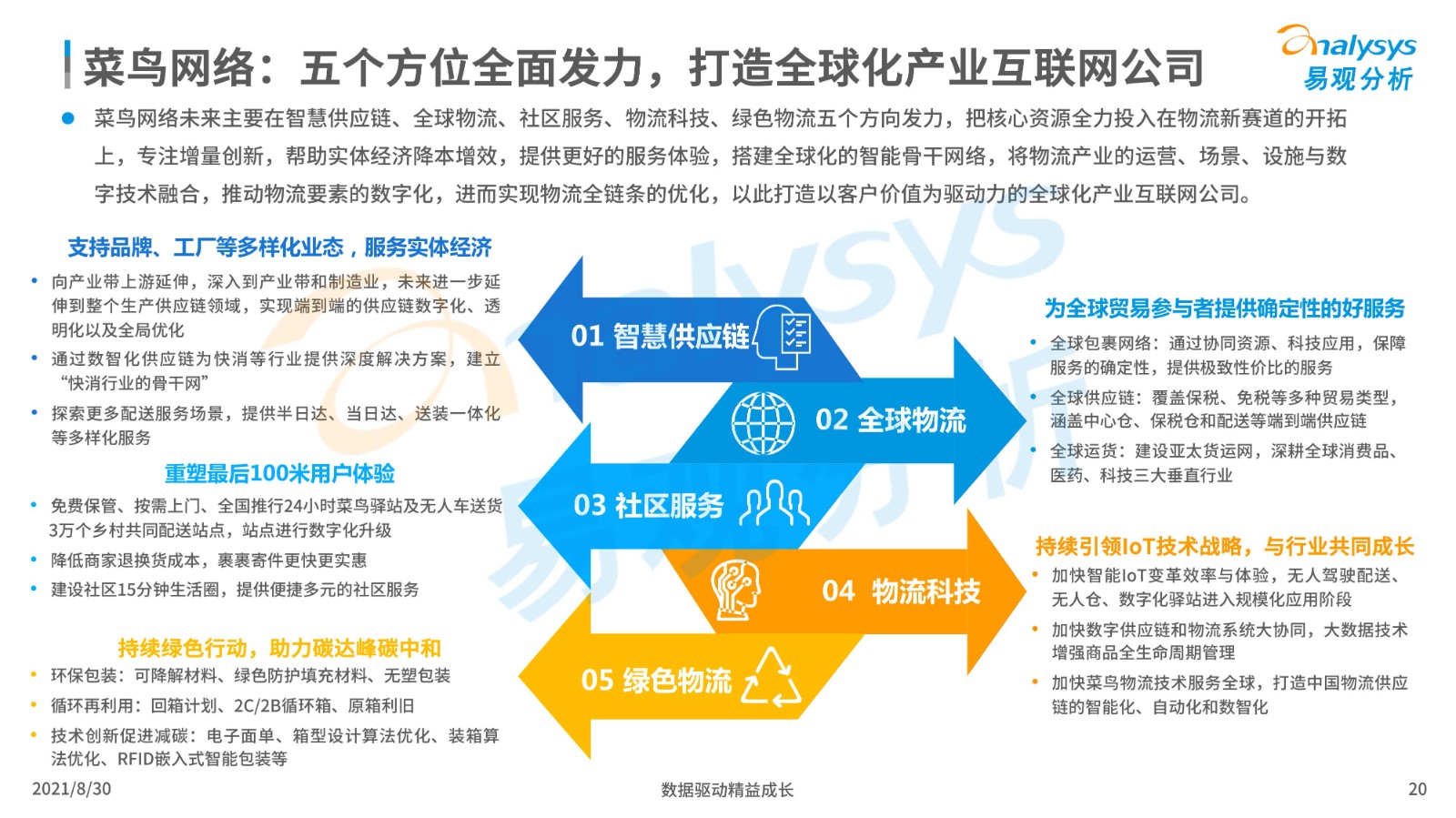 菜鸟网络：五个方位全面发力，打造全球化产业互联网公司

analysys 易观分析

● 菜鸟网络未来主要在智慧供应链、全球物流、社区服务、物流科技、绿色物流五个方向发力，把核心资源全力投入在物流新赛道的开拓上，专注增量创新，帮助实体经济降本增效，提供更好的服务体验，搭建全球化的智能骨干网络，将物流产业的运营、场景、设施与数字技术融合，推动物流要素的数字化，进而实现物流全链条的优化，以此打造以客户价值为驱动力的全球化产业互联网公司。

支持品牌、工厂等多样化业态，服务实体经济

• 向产业带上游延伸，深入到产业带和制造业，未来进一步延伸到整个生产供应链领域，实现端到端的供应链数字化、透明化以及全局优化

• 通过数智化供应链为快消等行业提供深度解决方案，建立“快消行业的骨干网”

• 探索更多配送服务场景，提供半日达、当日达、送装一体化等多样化服务

重塑最后100米用户体验

• 免费保管、按需上门、全国推行24小时菜鸟驿站及无人车送货3万个乡村共同配送站点，站点进行数字化升级

• 降低商家退换货成本，裹裹寄件更快更实惠

• 建设社区15分钟生活圈，提供便捷多元的社区服务

持续绿色行动，助力碳达峰碳中和

• 环保包装：可降解材料、绿色防护填充材料、无塑包装

• 循环再利用：回箱计划、2C/2B循环箱、原箱利旧

• 技术创新促进减碳：电子面单、箱型设计算法优化、装箱算法优化、RFID嵌入式智能包装等

01 智慧供应链

02 全球物流

03 社区服务

04 物流科技

05 绿色物流

为全球贸易参与者提供确定性的好服务

• 全球包裹网络：通过协同资源、科技应用，保障服务的确定性，提供极致性价比的服务

• 全球供应链：覆盖保税、免税等多种贸易类型，涵盖中心仓、保税仓和配送等端到端供应链

• 全球运货：建设亚太货运网，深耕全球消费品、医药、科技三大垂直行业

持续引领IoT技术战略，与行业共同成长

• 加快智能IoT变革效率与体验，无人驾驶配送、无人仓、数字化驿站进入规模化应用阶段

• 加快数字供应链和物流系统大协同，大数据技术增强商品全生命周期管理

• 加快菜鸟物流技术服务全球，打造中国物流供应链的智能化、自动化和数智化

2021/8/30

数据驱动精益成长

20